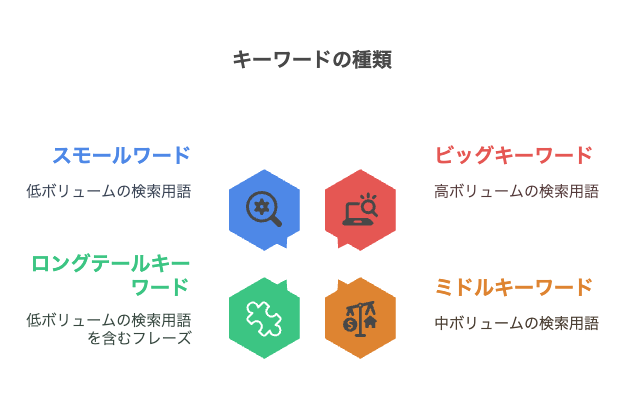 キーワードの種類

スモールワード

低ボリュームの検索用語

ビッグキーワード

高ボリュームの検索用語

ロングテールキーワード

低ボリュームの検索用語を含むフレーズ

ミドルキーワード

中ボリュームの検索用語